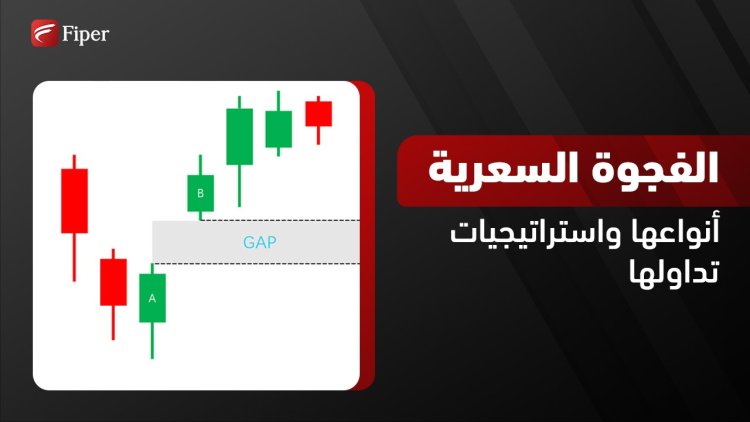 Fiper

B

GAP

A

الفجوة السعرية

أنواعها واستراتيجيات تداولها